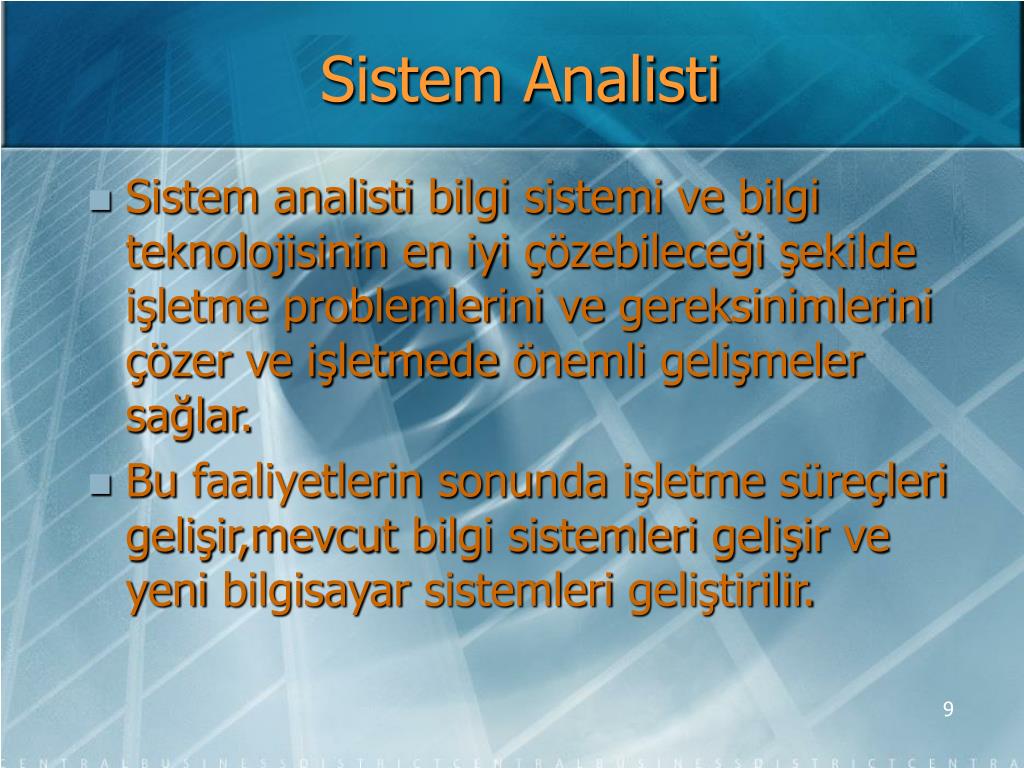 Sistem Analisti

Sistem analisti bilgi sistemi ve bilgi teknolojisinin en iyi çözebileceği şekilde işletme problemlerini ve gereksinimlerini çözer ve işletmede önemli gelişmeler sağlar.

Bu faaliyetlerin sonunda işletme süreçleri gelişir,mevcut bilgi sistemleri gelişir ve yeni bilgisayar sistemleri geliştirilir.

9

CENTRALBUSINESSDISTRICTCENTRALBUSINESSDISTRICTCENTRA